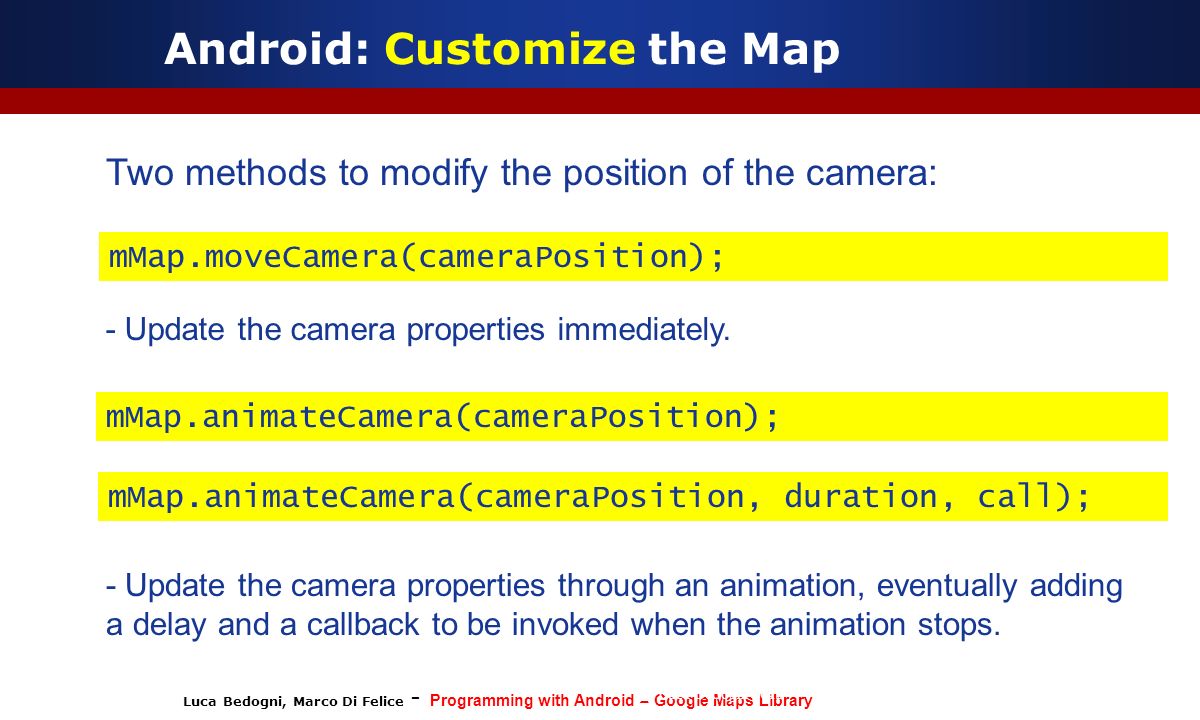 Android: Customize the Map

Two methods to modify the position of the camera:

mMap.moveCamera(cameraPosition);

- Update the camera properties immediately.

mMap.animateCamera(cameraPosition);

mMap.animateCamera(cameraPosition, duration, call);

- Update the camera properties through an animation, eventually adding a delay and a callback to be invoked when the animation stops.

Luca Bedogni, Marco Di Felice - Programming with Android – Google Maps Library